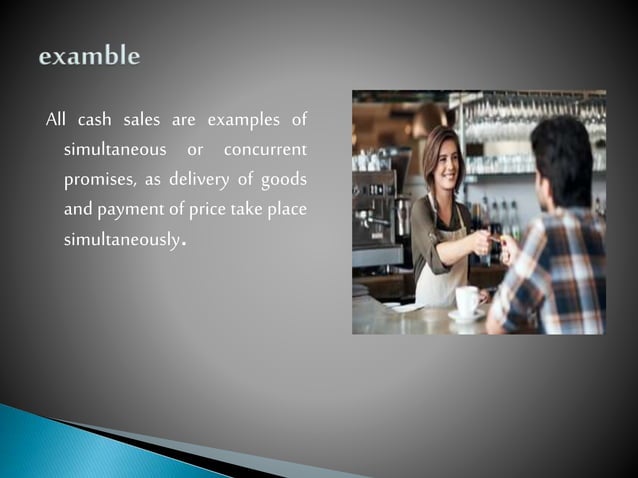 examble

All cash sales are examples of simultaneous or concurrent promises, as delivery of goods and payment of price take place simultaneously.